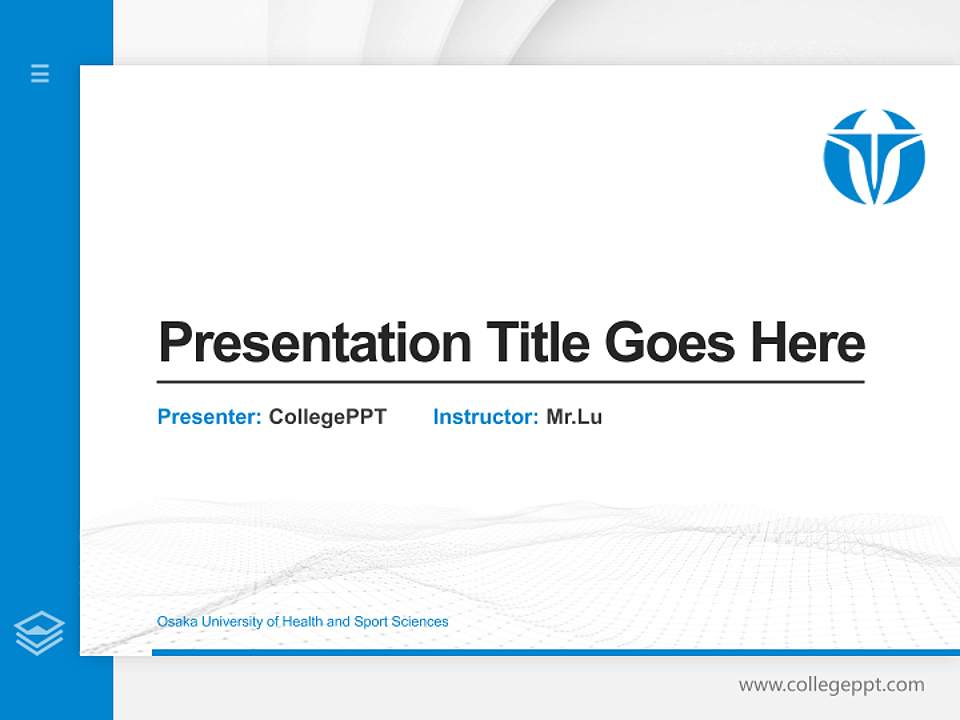 Presentation Title Goes Here

Presenter: CollegePPT Instructor: Mr.Lu

Osaka University of Health and Sport Sciences

www.collegeppt.com